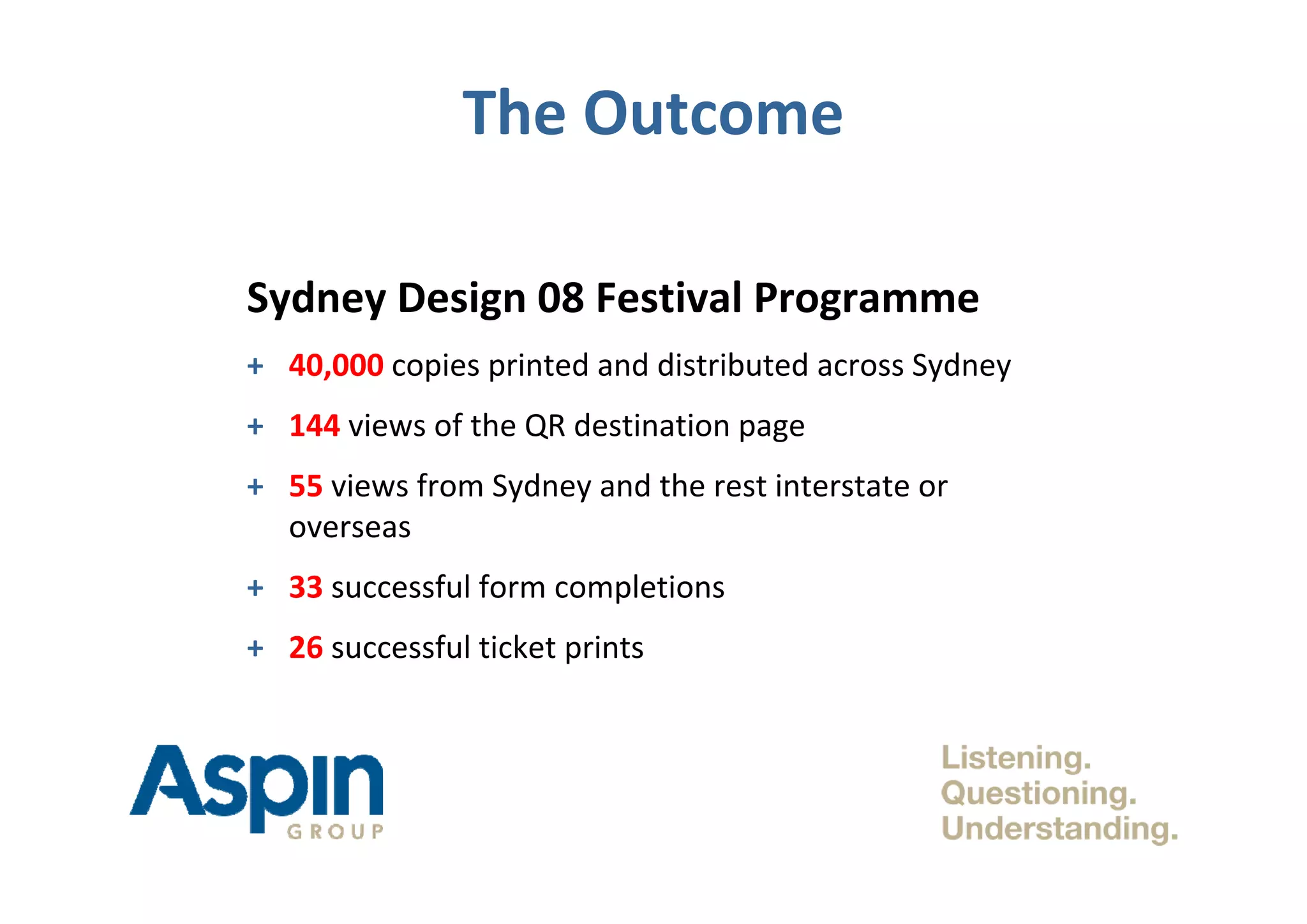 The Outcome

Sydney Design 08 Festival Programme

+ 40,000 copies printed and distributed across Sydney

+ 144 views of the QR destination page

+ 55 views from Sydney and the rest interstate or overseas

+ 33 successful form completions

+ 26 successful ticket prints

Aspin GROUP

Listening.
Questioning.
Understanding.